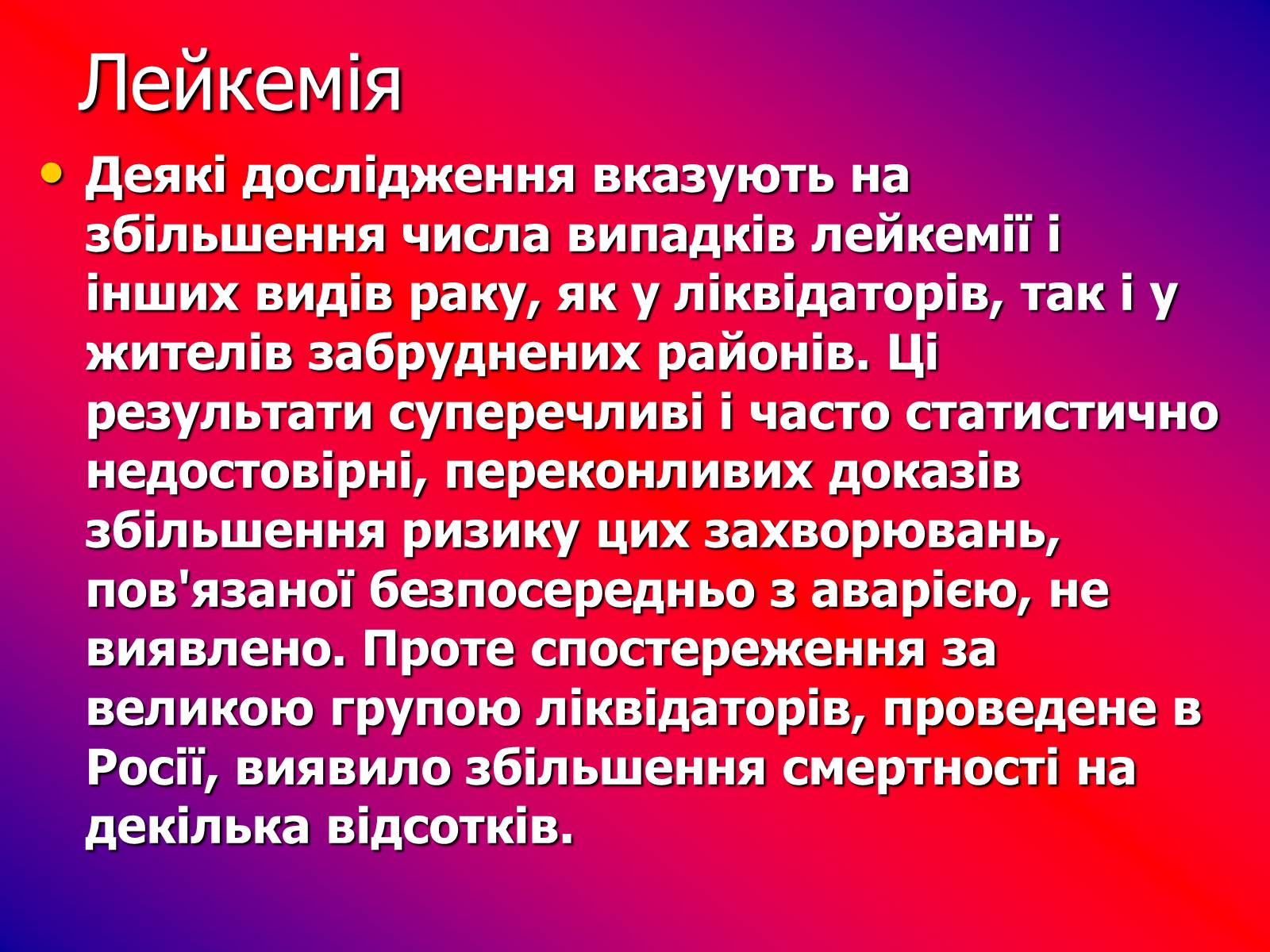 Лейкемія

• Деякі дослідження вказують на збільшення числа випадків лейкемії і інших видів раку, як у ліквідаторів, так і у жителів забруднених районів. Ці результати суперечливі і часто статистично недостовірні, переконливих доказів збільшення ризику цих захворювань, пов'язаної безпосередньо з аварією, не виявлено. Проте спостереження за великою групою ліквідаторів, проведене в Росії, виявило збільшення смертності на декілька відсотків.